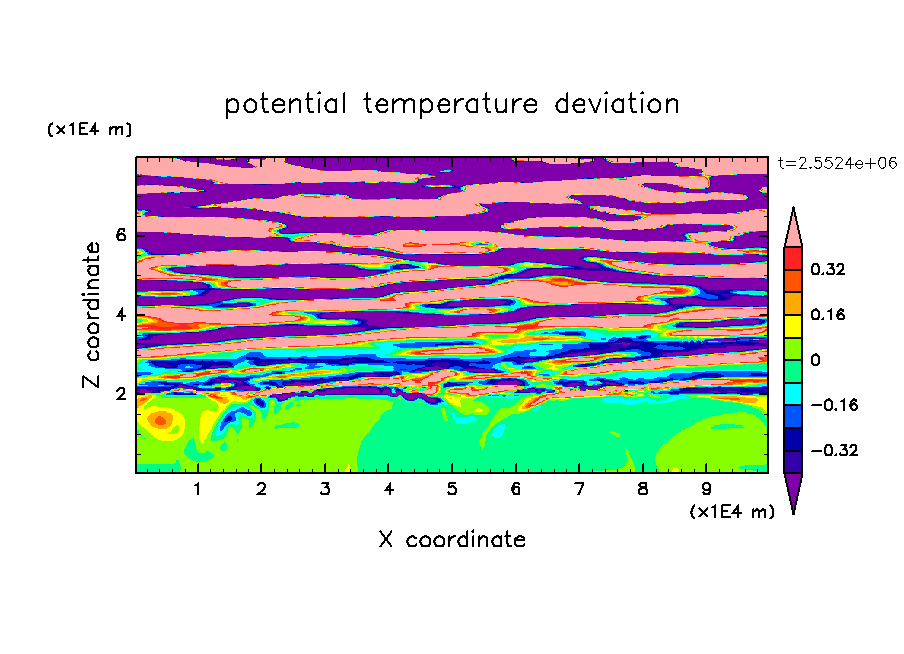 potential temperature deviation

(x1E4 m)

t=2.5524e+06

Z coordinate

6
4
2

0.32
0.16
0
−0.16
−0.32

1 2 3 4 5 6 7 8 9

(x1E4 m)

X coordinate